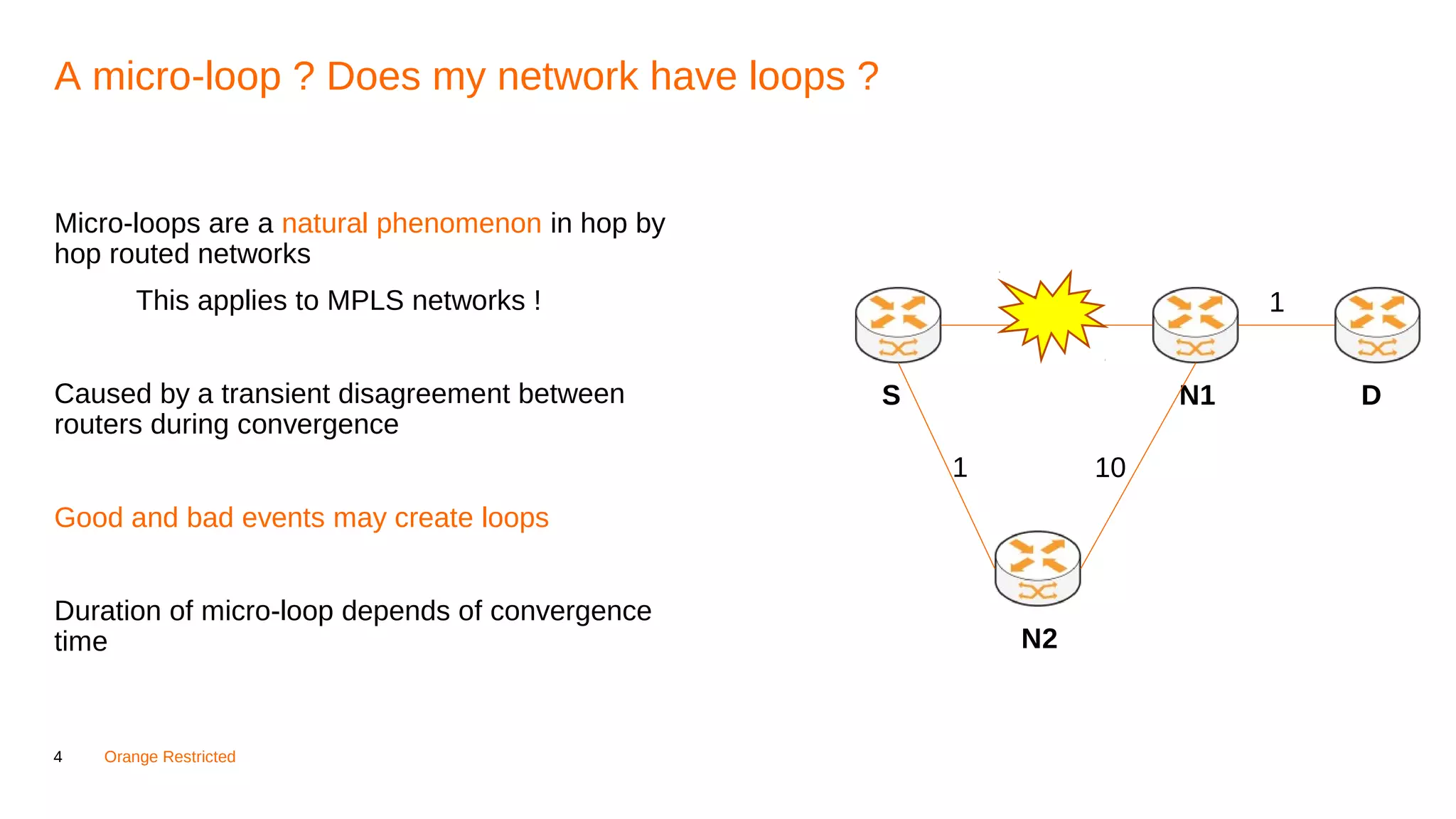 A micro-loop ? Does my network have loops ?

Micro-loops are a natural phenomenon in hop by hop routed networks

This applies to MPLS networks !

Caused by a transient disagreement between routers during convergence

Good and bad events may create loops

Duration of micro-loop depends of convergence time

1

S

N1

D

1

10

N2

4 Orange Restricted